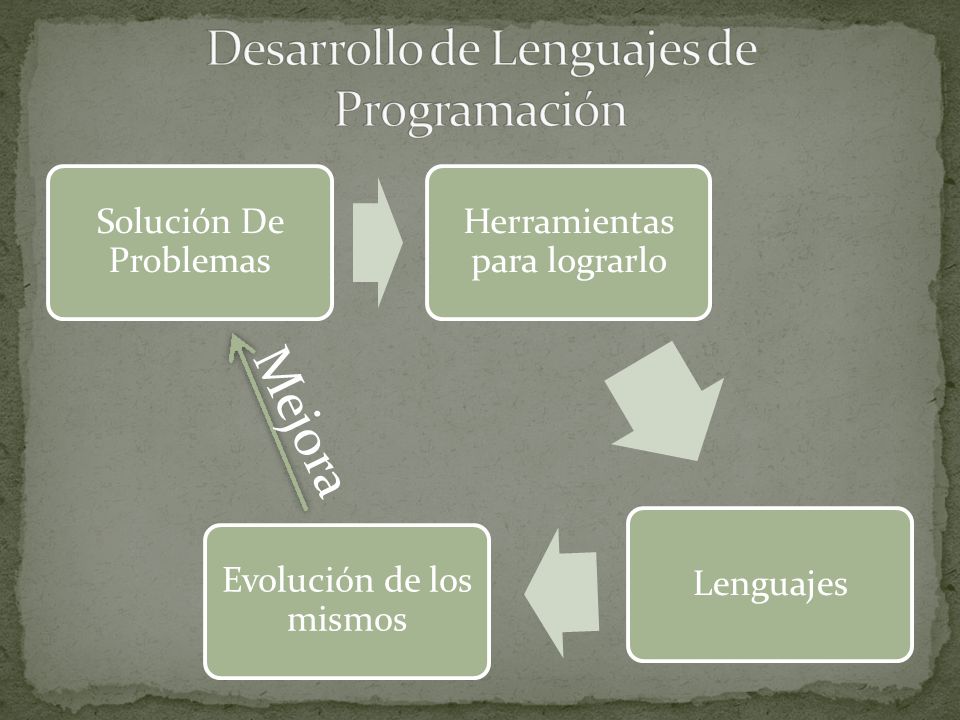 Desarrollo de Lenguajes de Programación

Solución De Problemas

Herramientas para lograrlo

Lenguajes

Evolución de los mismos

Mejora